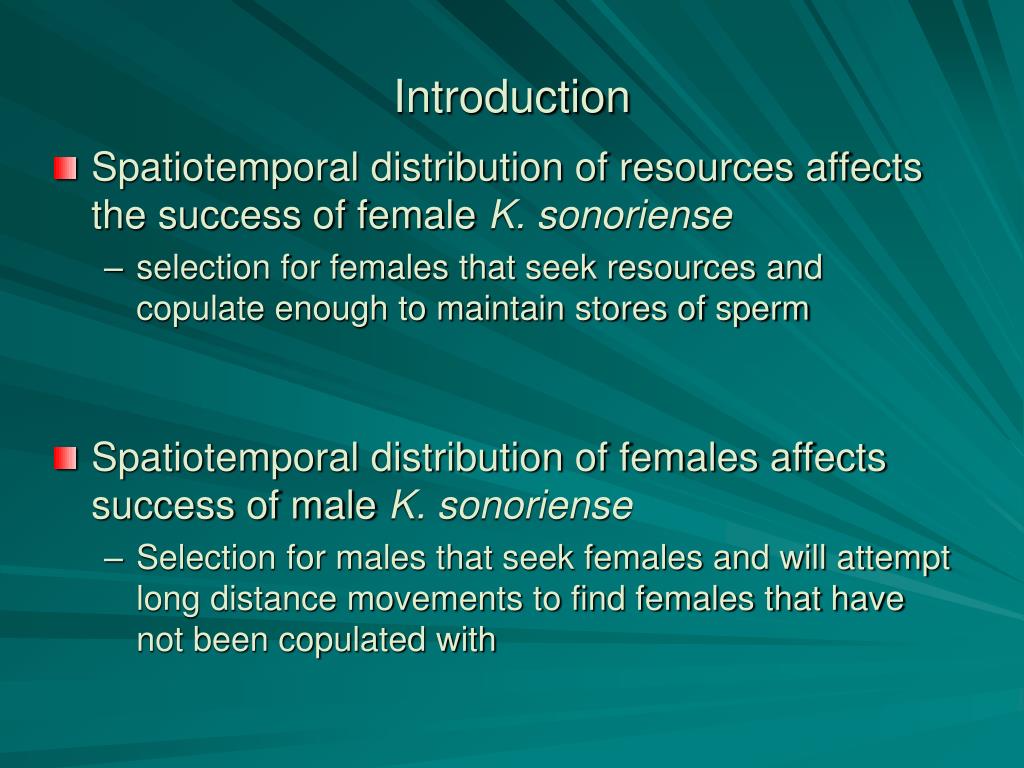 Introduction

Spatiotemporal distribution of resources affects the success of female K. sonoriense

– selection for females that seek resources and copulate enough to maintain stores of sperm

Spatiotemporal distribution of females affects success of male K. sonoriense

– Selection for males that seek females and will attempt long distance movements to find females that have not been copulated with